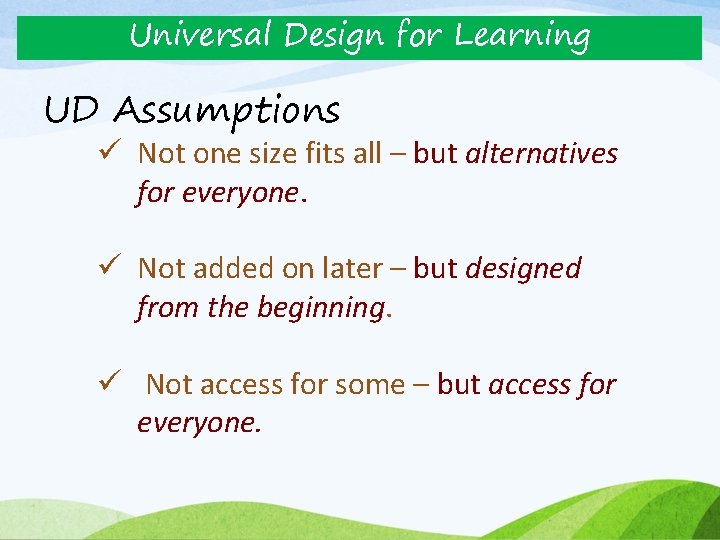 Universal Design for Learning

UD Assumptions

✓ Not one size fits all – but alternatives for everyone.

✓ Not added on later – but designed from the beginning.

✓ Not access for some – but access for everyone.